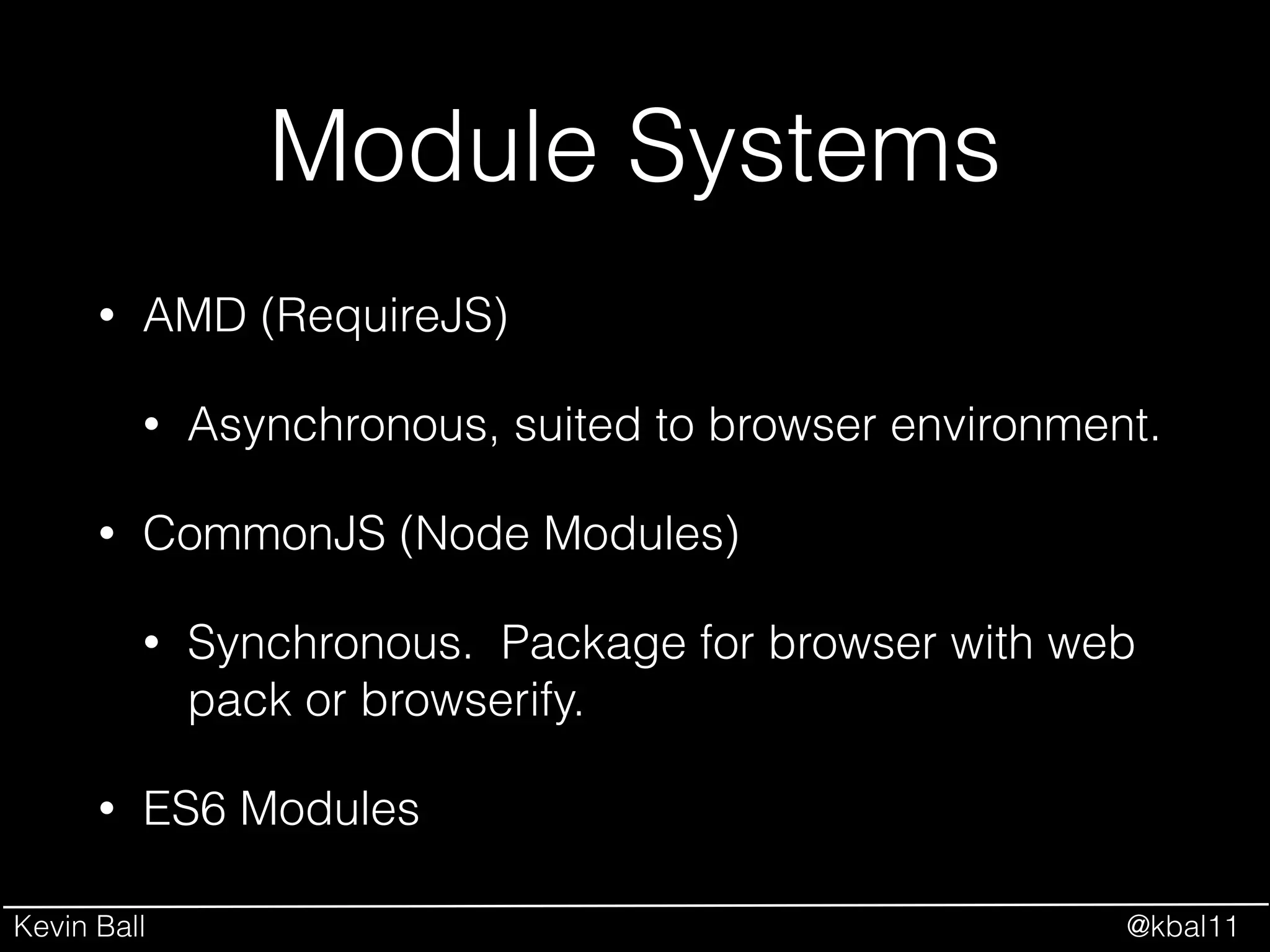 Module Systems

• AMD (RequireJS)

• Asynchronous, suited to browser environment.

• CommonJS (Node Modules)

• Synchronous. Package for browser with web pack or browserify.

• ES6 Modules

Kevin Ball

@kbal11